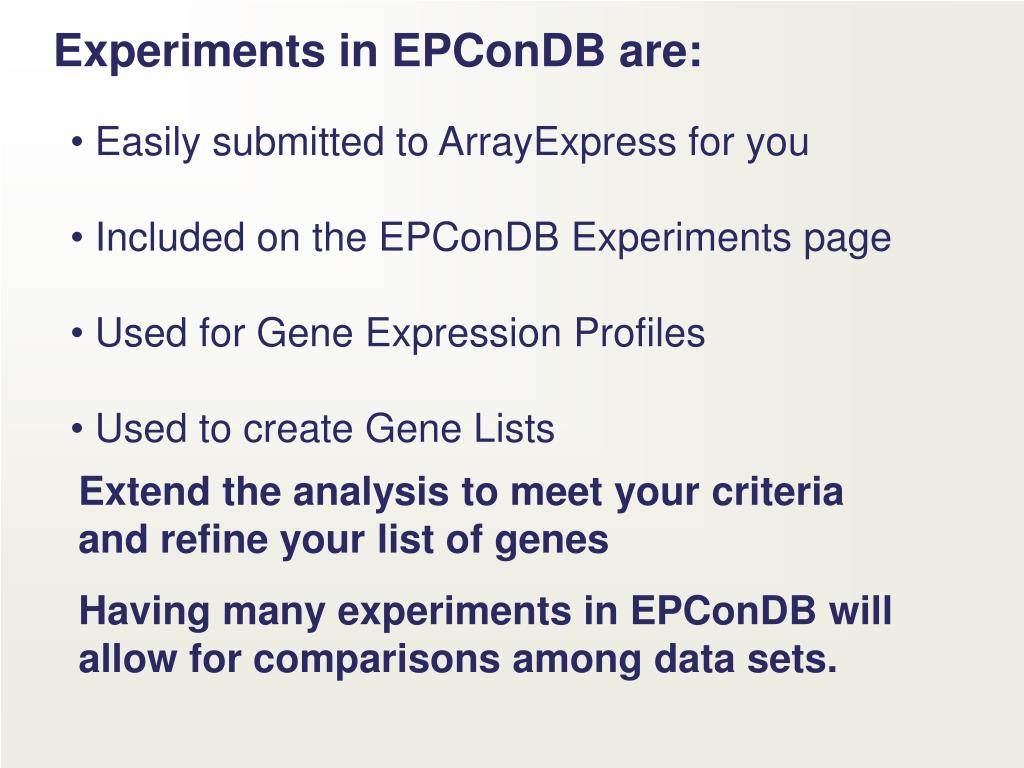 Experiments in EPConDB are:

• Easily submitted to ArrayExpress for you

• Included on the EPConDB Experiments page

• Used for Gene Expression Profiles

• Used to create Gene Lists

Extend the analysis to meet your criteria and refine your list of genes

Having many experiments in EPConDB will allow for comparisons among data sets.